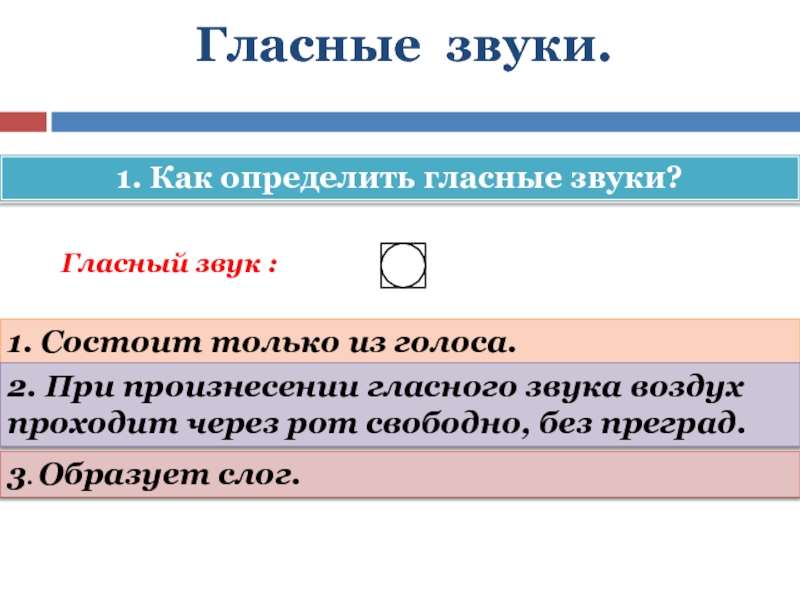 Гласные звуки.

1. Как определить гласные звуки?

Гласный звук :

1. Состоит только из голоса.

2. При произнесении гласного звука воздух проходит через рот свободно, без преград.

3. Образует слог.